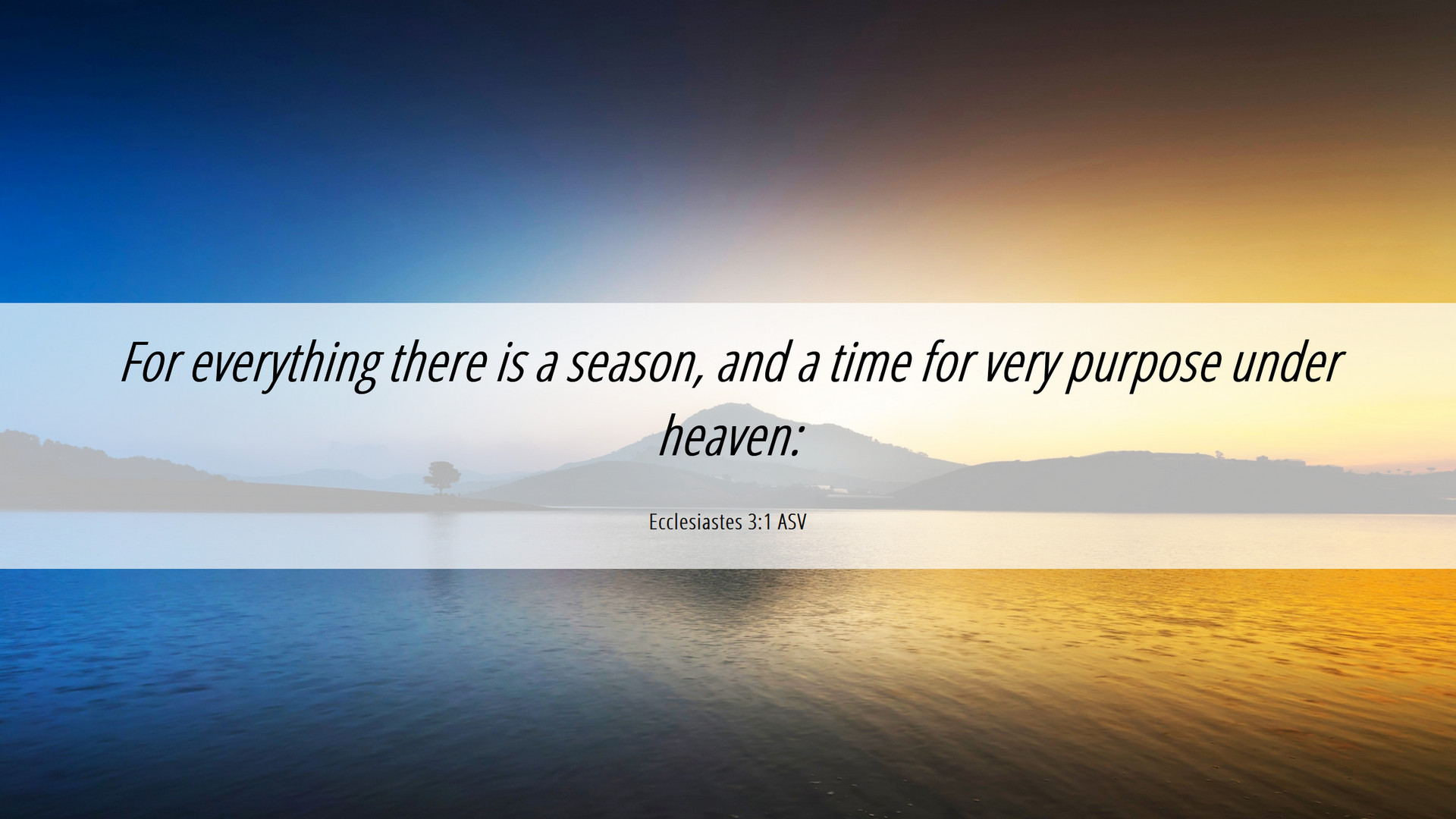 For everything there is a season, and a time for very purpose under heaven:

Ecclesiastes 3:1 ASV